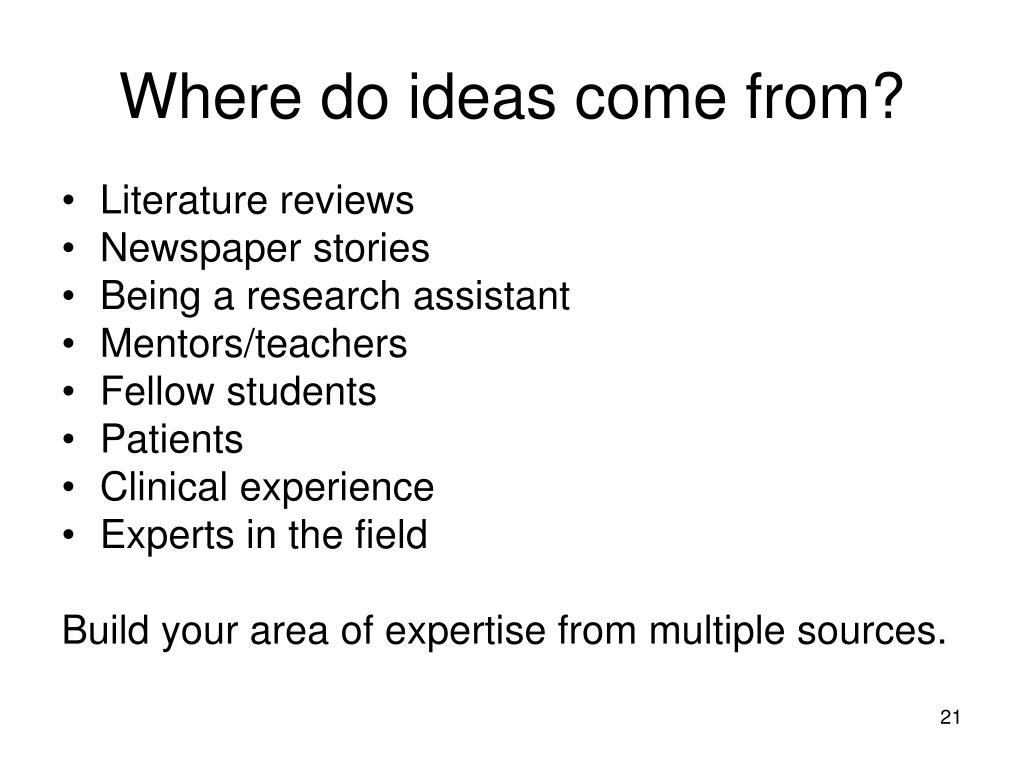 Where do ideas come from?

• Literature reviews
• Newspaper stories
• Being a research assistant
• Mentors/teachers
• Fellow students
• Patients
• Clinical experience
• Experts in the field

Build your area of expertise from multiple sources.

21